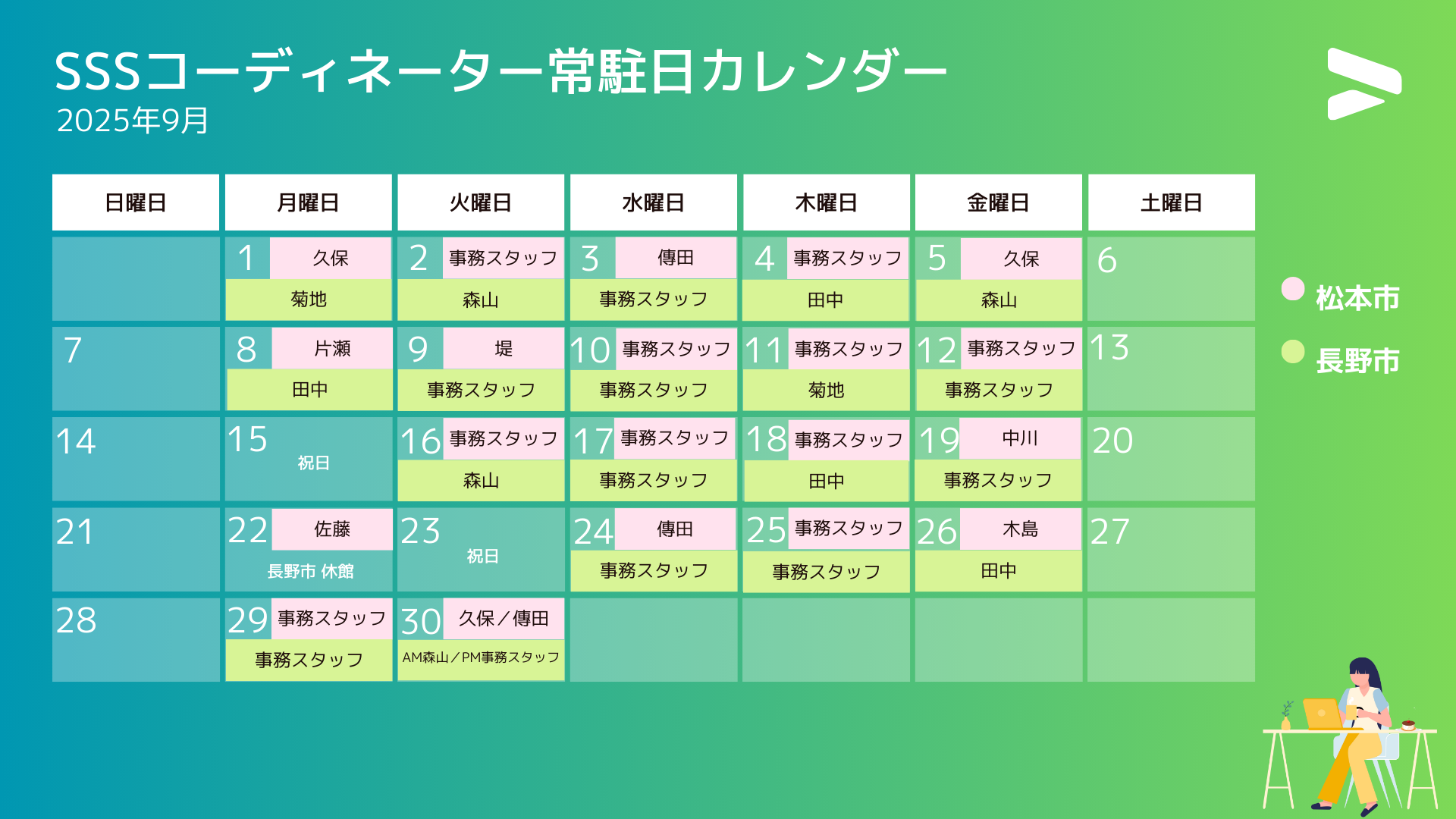 SSSコーディネーター常駐日カレンダー
2025年9月

| 日曜日 | 月曜日 | 火曜日 | 水曜日 | 木曜日 | 金曜日 | 土曜日 |
|---|---|---|---|---|---|---|
| | 1 久保 菊地 | 2 事務スタッフ 森山 | 3 傳田 事務スタッフ | 4 事務スタッフ 田中 | 5 久保 森山 | 6 |
| 7 | 8 片瀬 田中 | 9 堤 事務スタッフ | 10 事務スタッフ 事務スタッフ | 11 事務スタッフ 菊地 | 12 事務スタッフ 事務スタッフ | 13 |
| 14 | 15 祝日 | 16 事務スタッフ 森山 | 17 事務スタッフ 事務スタッフ | 18 事務スタッフ 田中 | 19 中川 事務スタッフ | 20 |
| 21 | 22 佐藤 長野市 休館 | 23 祝日 | 24 傳田 事務スタッフ | 25 事務スタッフ 事務スタッフ | 26 木島 田中 | 27 |
| 28 | 29 事務スタッフ 事務スタッフ | 30 久保／傳田 AM森山／PM事務スタッフ | | | | |

松本市
長野市